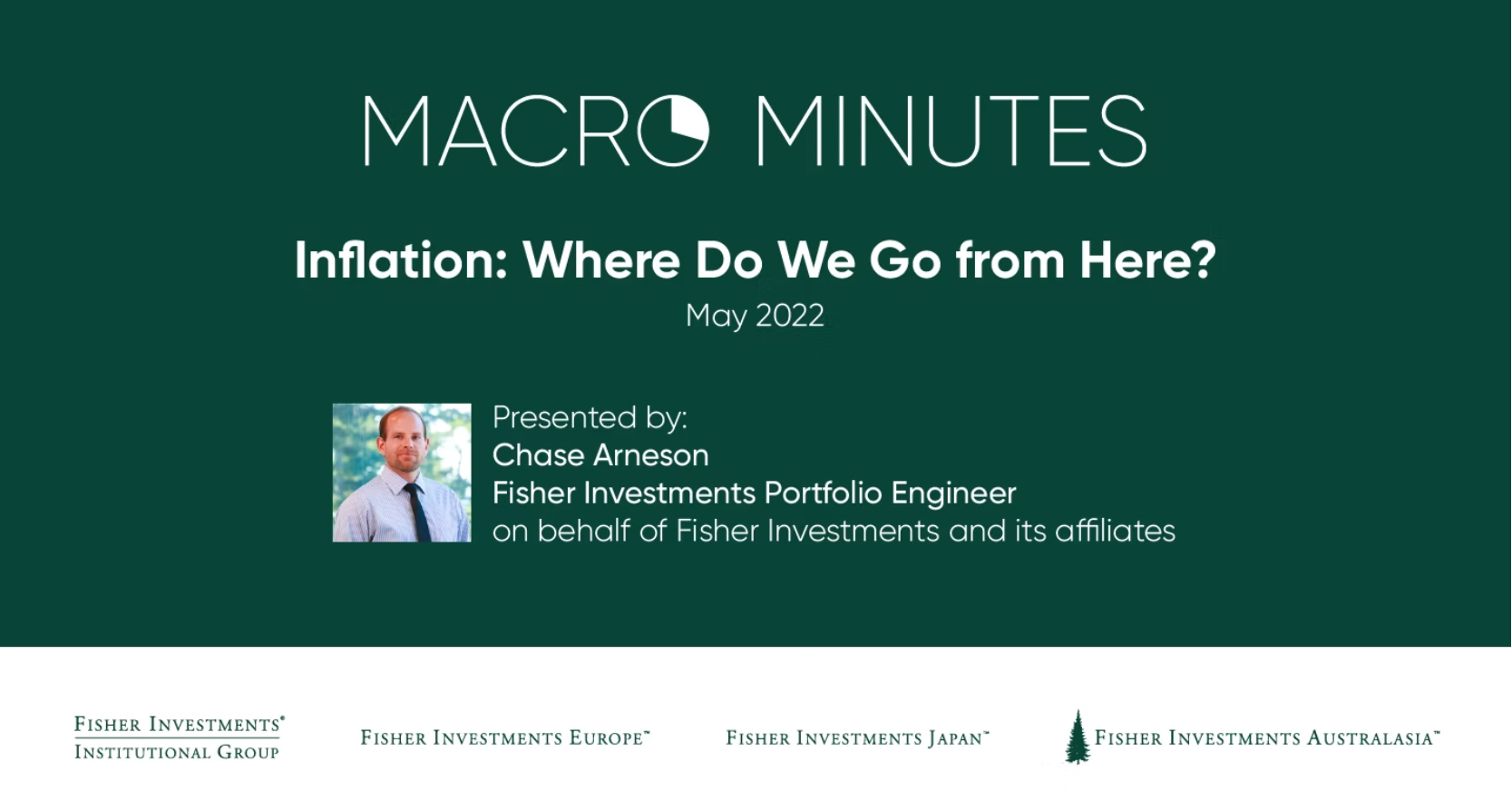 MACRO MINUTES

Inflation: Where Do We Go from Here?
May 2022

Presented by:
Chase Arneson
Fisher Investments Portfolio Engineer
on behalf of Fisher Investments and its affiliates

FISHER INVESTMENTS®
INSTITUTIONAL GROUP

FISHER INVESTMENTS EUROPE™

FISHER INVESTMENTS JAPAN™

FISHER INVESTMENTS AUSTRALASIA™